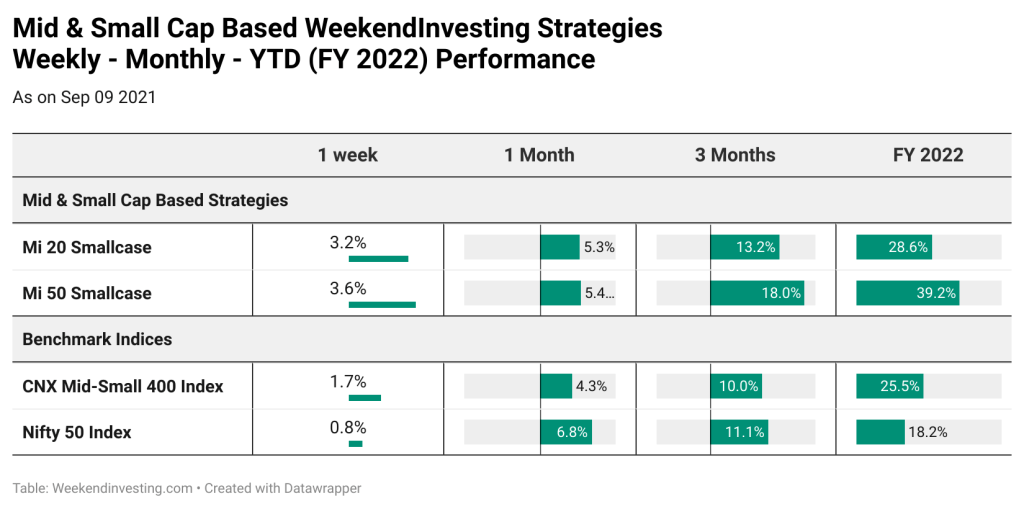 Mid & Small Cap Based WeekendInvesting Strategies
Weekly - Monthly - YTD (FY 2022) Performance

As on Sep 09 2021

| | 1 week | 1 Month | 3 Months | FY 2022 |
|---|---|---|---|---|
| Mid & Small Cap Based Strategies | | | | |
| Mi 20 Smallcase | 3.2% | 5.3% | 13.2% | 28.6% |
| Mi 50 Smallcase | 3.6% | 5.4... | 18.0% | 39.2% |
| Benchmark Indices | | | | |
| CNX Mid-Small 400 Index | 1.7% | 4.3% | 10.0% | 25.5% |
| Nifty 50 Index | 0.8% | 6.8% | 11.1% | 18.2% |

Table: Weekendinvesting.com • Created with Datawrapper